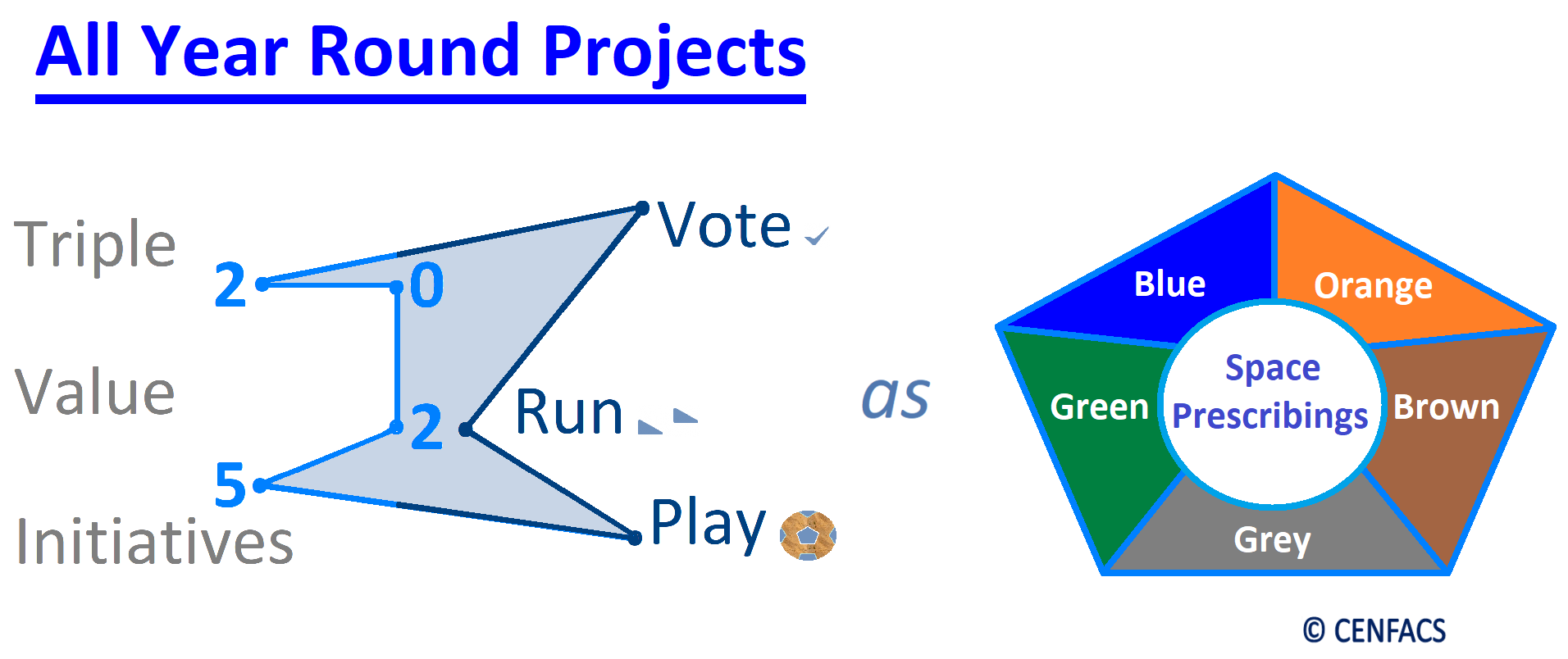 All Year Round Projects

Triple
Value
Initiatives

2 0
2
5

Vote
Run
Play

as

Blue
Orange
Green
Space Prescribings
Brown
Grey

© CENFACS